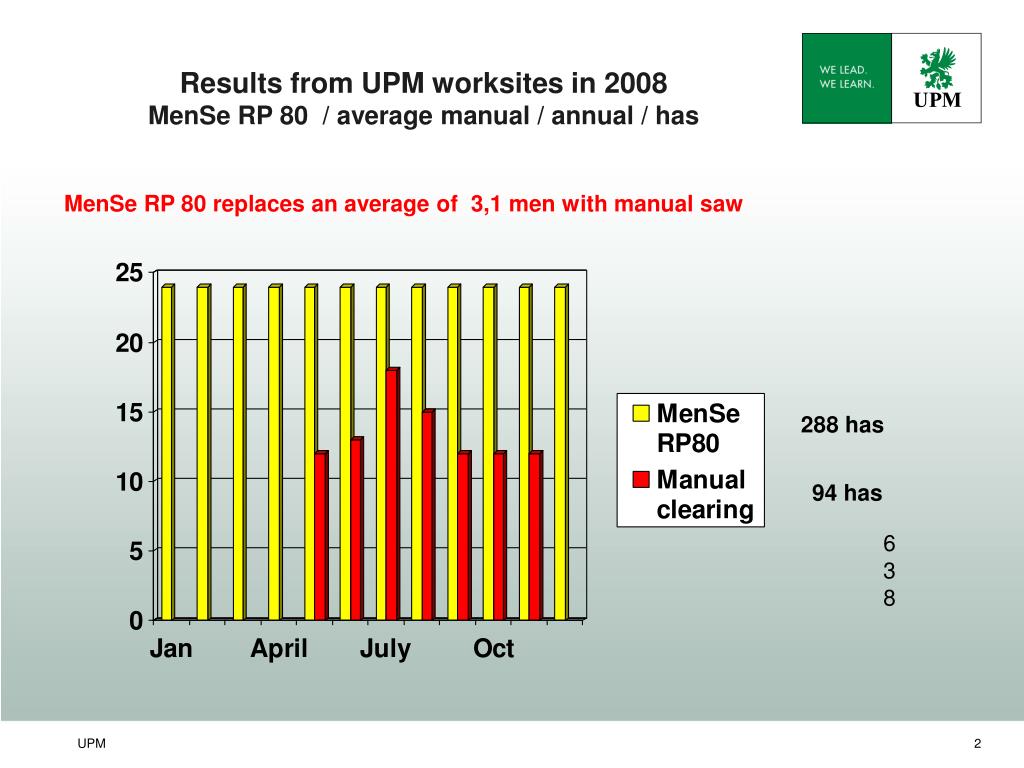 Results from UPM worksites in 2008
MenSe RP 80 / average manual / annual / has

WE LEAD.
WE LEARN.
UPM

MenSe RP 80 replaces an average of 3,1 men with manual saw

25
20
15
10
5
0

Jan April July Oct

MenSe RP80
Manual clearing

288 has

94 has

6
3
8

UPM

2